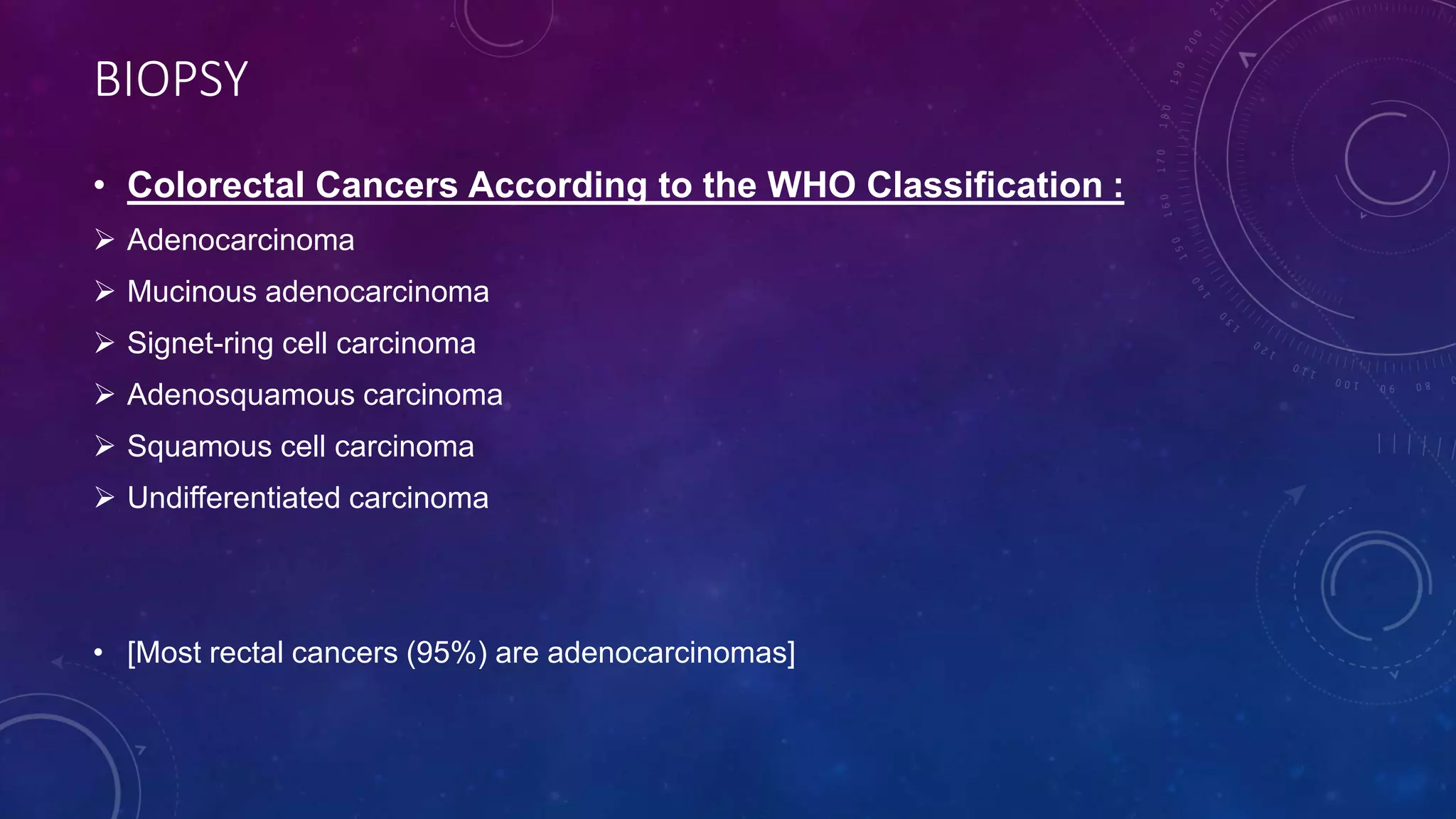 BIOPSY

• Colorectal Cancers According to the WHO Classification :

➢ Adenocarcinoma
➢ Mucinous adenocarcinoma
➢ Signet-ring cell carcinoma
➢ Adenosquamous carcinoma
➢ Squamous cell carcinoma
➢ Undifferentiated carcinoma

• [Most rectal cancers (95%) are adenocarcinomas]